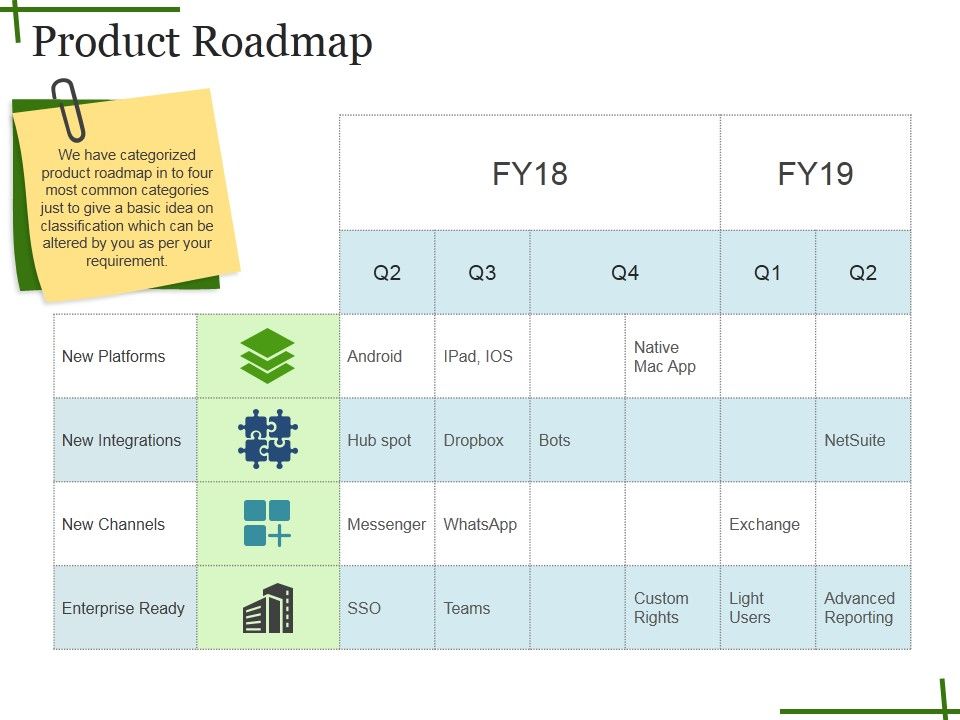 Product Roadmap

We have categorized product roadmap in to four most common categories just to give a basic idea on classification which can be altered by you as per your requirement.

| | | FY18 | | | | FY19 | |
|---|---|---|---|---|---|---|---|
| | | Q2 | Q3 | Q4 | | Q1 | Q2 |
| New Platforms | | Android | IPad, IOS | | Native Mac App | | |
| New Integrations | | Hub spot | Dropbox | Bots | | | NetSuite |
| New Channels | | Messenger | WhatsApp | | | Exchange | |
| Enterprise Ready | | SSO | Teams | | Custom Rights | Light Users | Advanced Reporting |